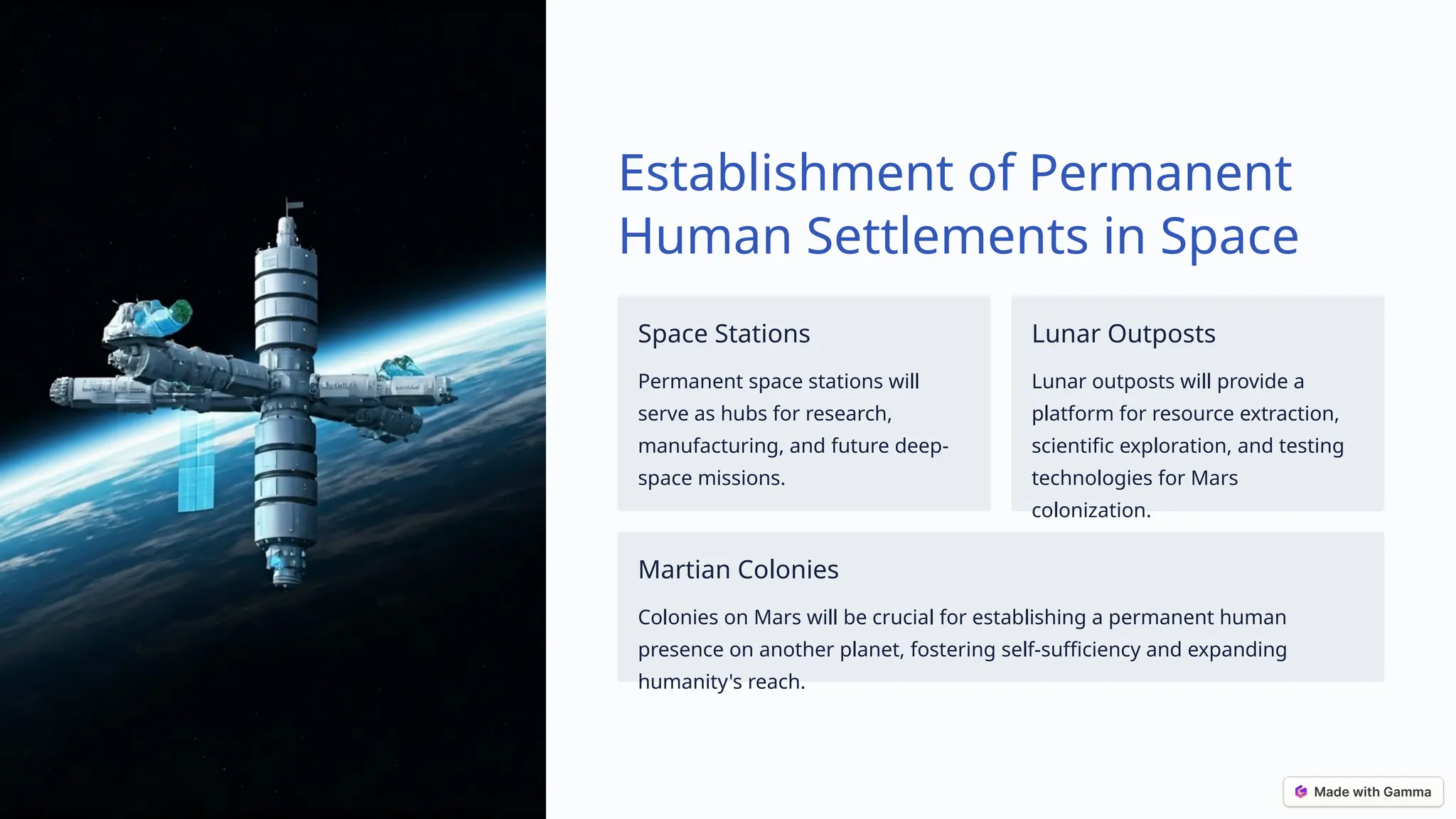 Establishment of Permanent Human Settlements in Space

Space Stations

Permanent space stations will serve as hubs for research, manufacturing, and future deep-space missions.

Lunar Outposts

Lunar outposts will provide a platform for resource extraction, scientific exploration, and testing technologies for Mars colonization.

Martian Colonies

Colonies on Mars will be crucial for establishing a permanent human presence on another planet, fostering self-sufficiency and expanding humanity's reach.

Made with Gamma